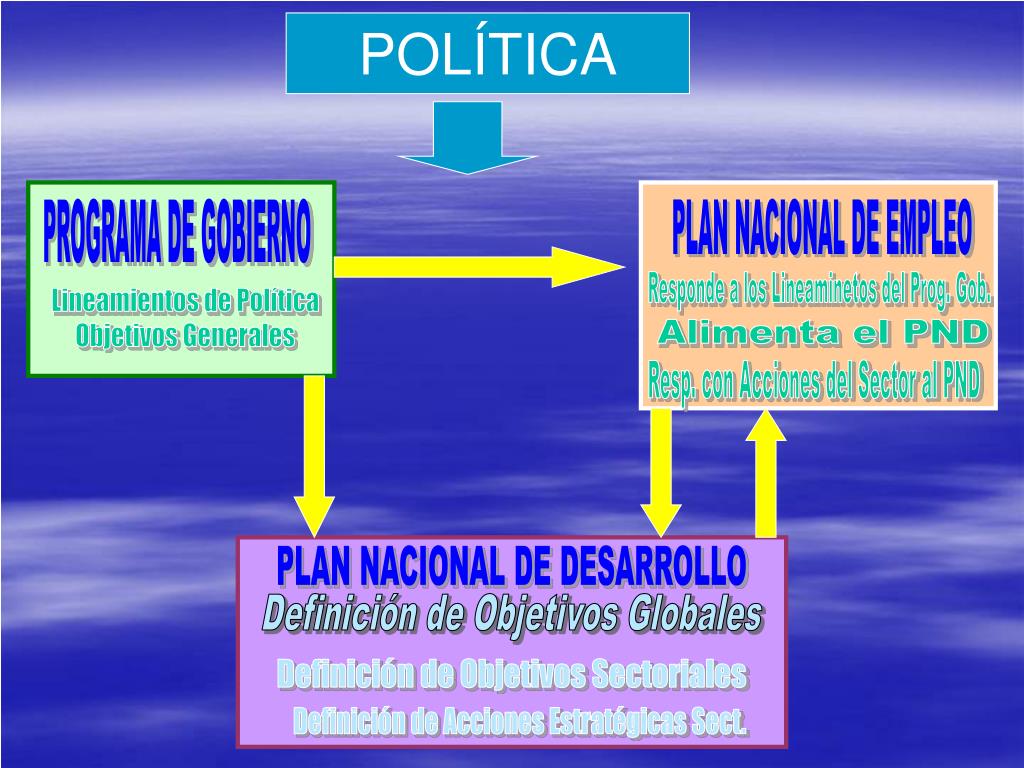 POLÍTICA

PROGRAMA DE GOBIERNO

Lineamientos de Política
Objetivos Generales

PLAN NACIONAL DE EMPLEO

Responde a los Lineaminetos del Prog. Gob.
Alimenta el PND
Resp. con Acciones del Sector al PND

PLAN NACIONAL DE DESARROLLO
Definición de Objetivos Globales

Definición de Objetivos Sectoriales
Definición de Acciones Estratégicas Sect.